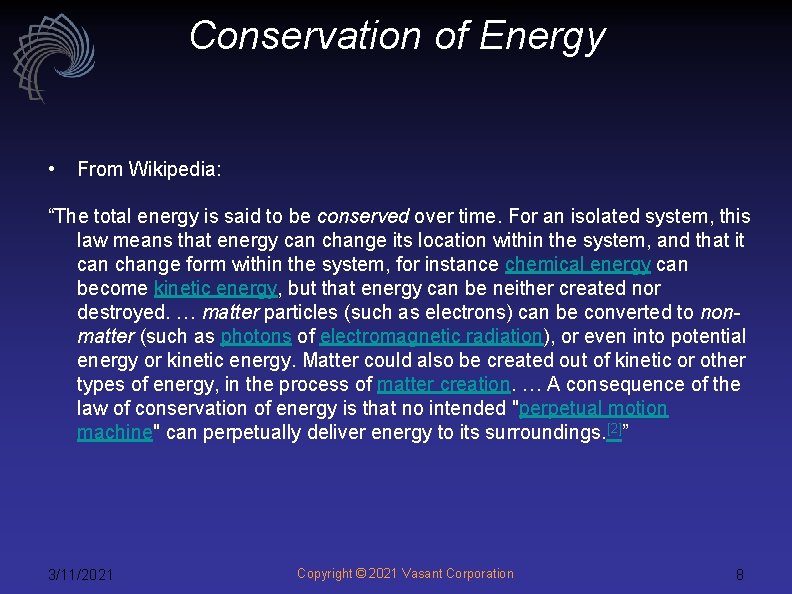 Conservation of Energy

• From Wikipedia:

“The total energy is said to be conserved over time. For an isolated system, this law means that energy can change its location within the system, and that it can change form within the system, for instance chemical energy can become kinetic energy, but that energy can be neither created nor destroyed. … matter particles (such as electrons) can be converted to non-matter (such as photons of electromagnetic radiation), or even into potential energy or kinetic energy. Matter could also be created out of kinetic or other types of energy, in the process of matter creation. … A consequence of the law of conservation of energy is that no intended "perpetual motion machine" can perpetually deliver energy to its surroundings.[2]”

3/11/2021 Copyright © 2021 Vasant Corporation 8